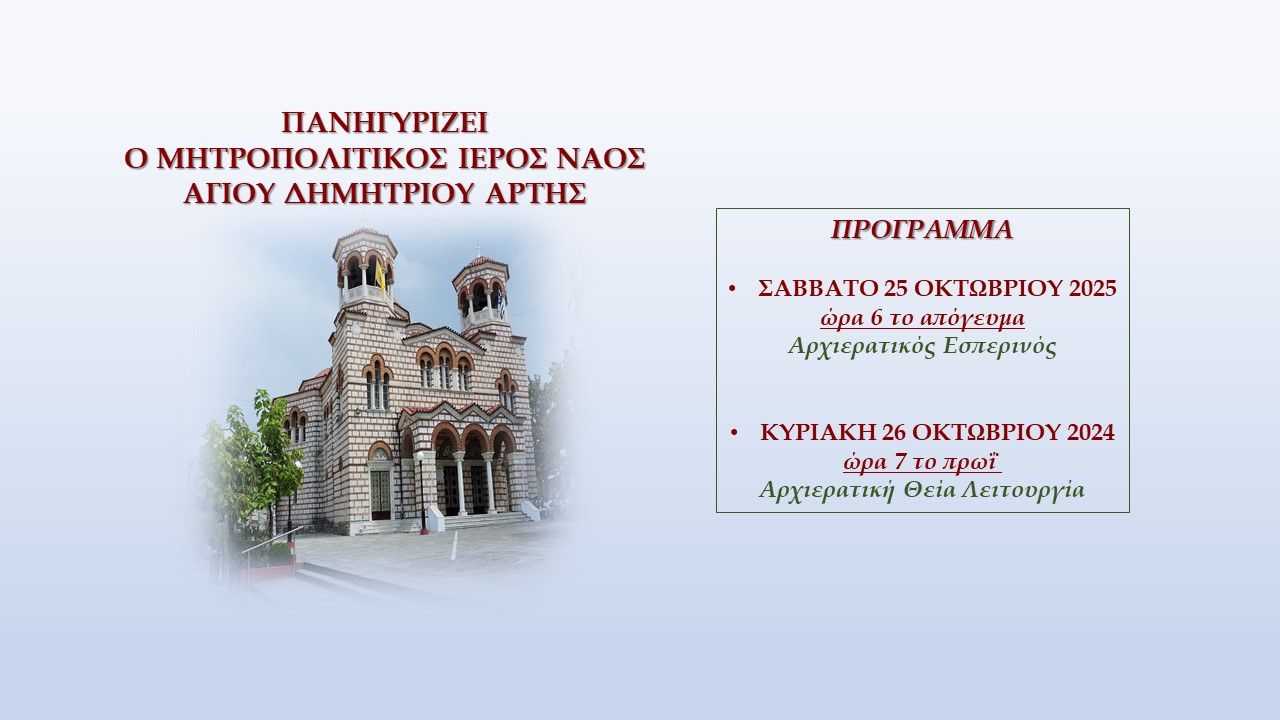 ΠΑΝΗΓΥΡΙΖΕΙ
Ο ΜΗΤΡΟΠΟΛΙΤΙΚΟΣ ΙΕΡΟΣ ΝΑΟΣ
ΑΓΙΟΥ ΔΗΜΗΤΡΙΟΥ ΑΡΤΗΣ

ΠΡΟΓΡΑΜΜΑ

• ΣΑΒΒΑΤΟ 25 ΟΚΤΩΒΡΙΟΥ 2025
ώρα 6 το απόγευμα
Αρχιερατικός Εσπερινός

• ΚΥΡΙΑΚΗ 26 ΟΚΤΩΒΡΙΟΥ 2024
ώρα 7 το πρωΐ
Αρχιερατική Θεία Λειτουργία